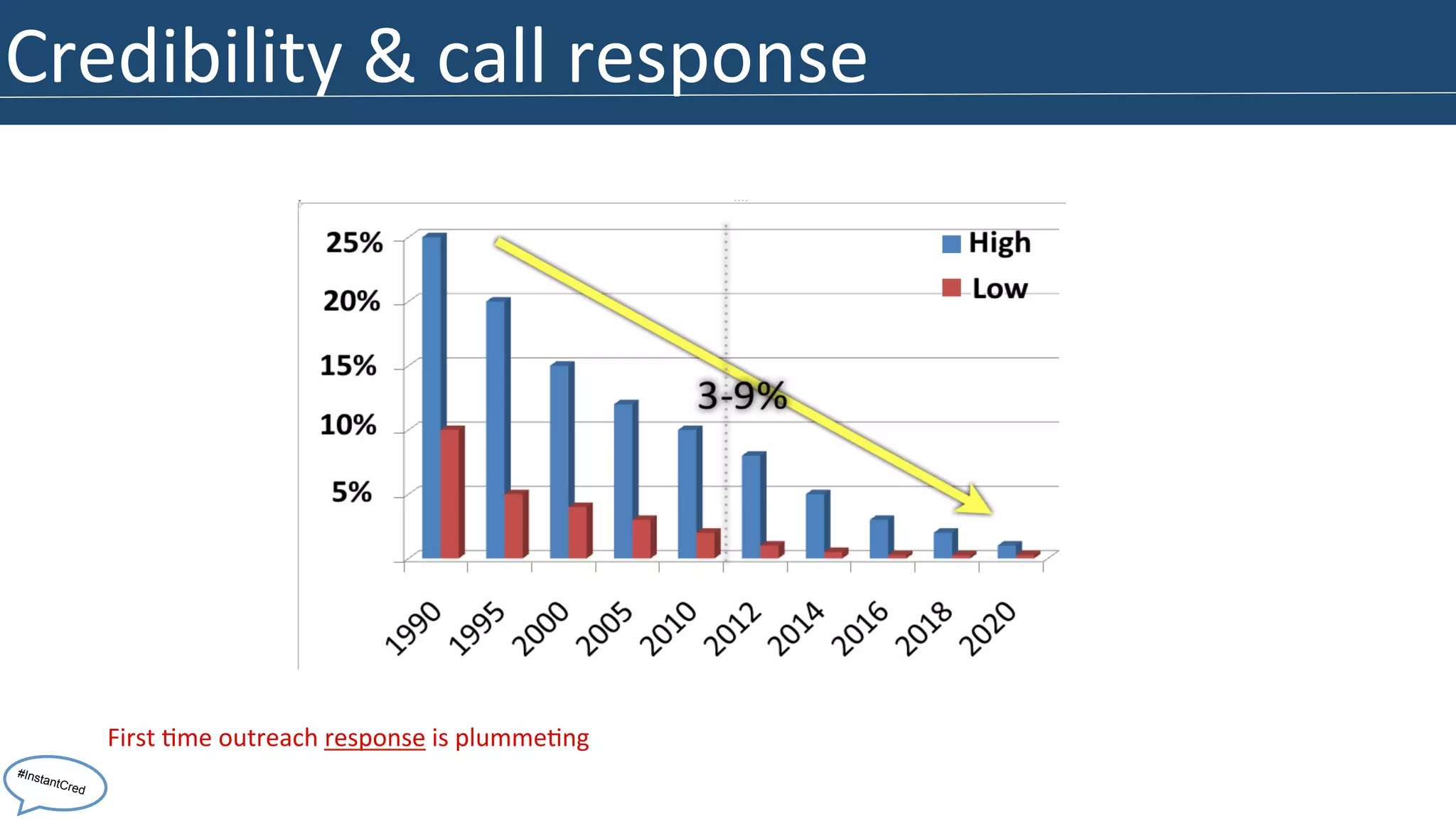 Credibility & call response

25%
20%
15%
10%
5%

High
Low

3-9%

1990
1995
2000
2005
2010
2012
2014
2016
2018
2020

First time outreach response is plummeting

#InstantCred